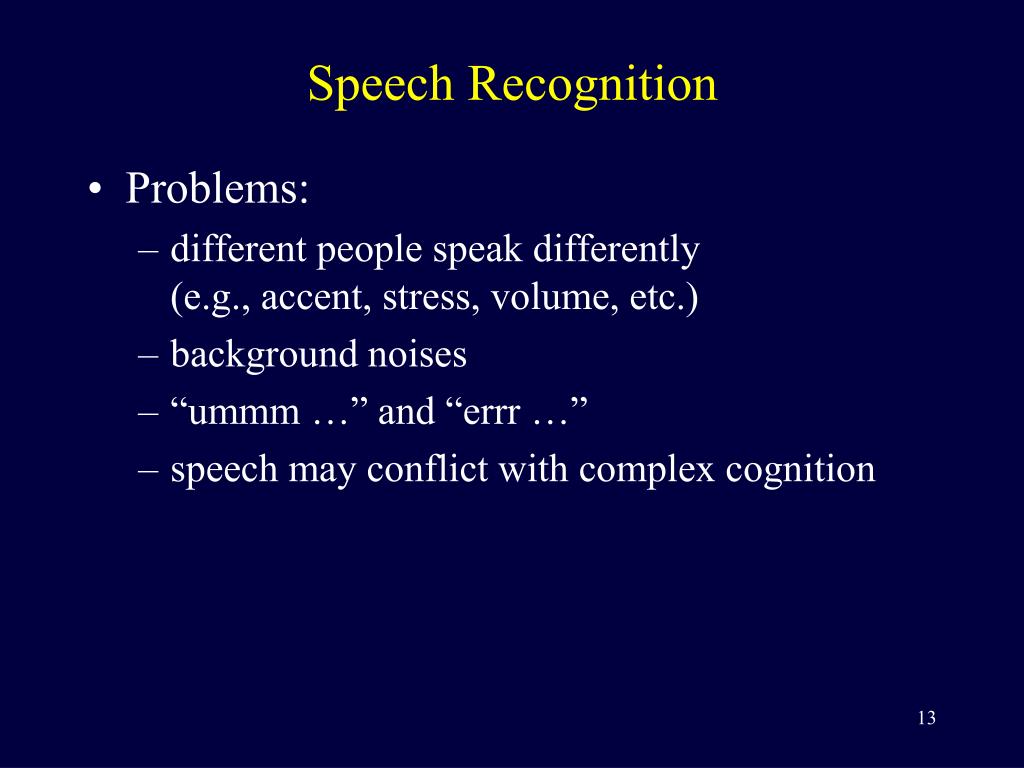 Speech Recognition

• Problems:
– different people speak differently (e.g., accent, stress, volume, etc.)
– background noises
– “ummm …” and “errr …”
– speech may conflict with complex cognition

13